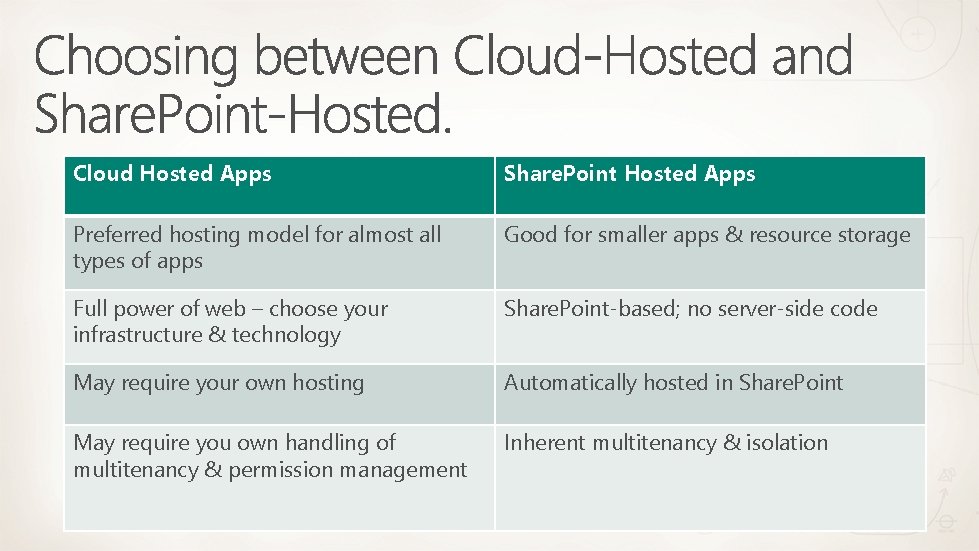 Choosing between Cloud-Hosted and SharePoint-Hosted.

| Cloud Hosted Apps | SharePoint Hosted Apps |
|---|---|
| Preferred hosting model for almost all types of apps | Good for smaller apps & resource storage |
| Full power of web – choose your infrastructure & technology | SharePoint-based; no server-side code |
| May require your own hosting | Automatically hosted in SharePoint |
| May require you own handling of multitenancy & permission management | Inherent multitenancy & isolation |